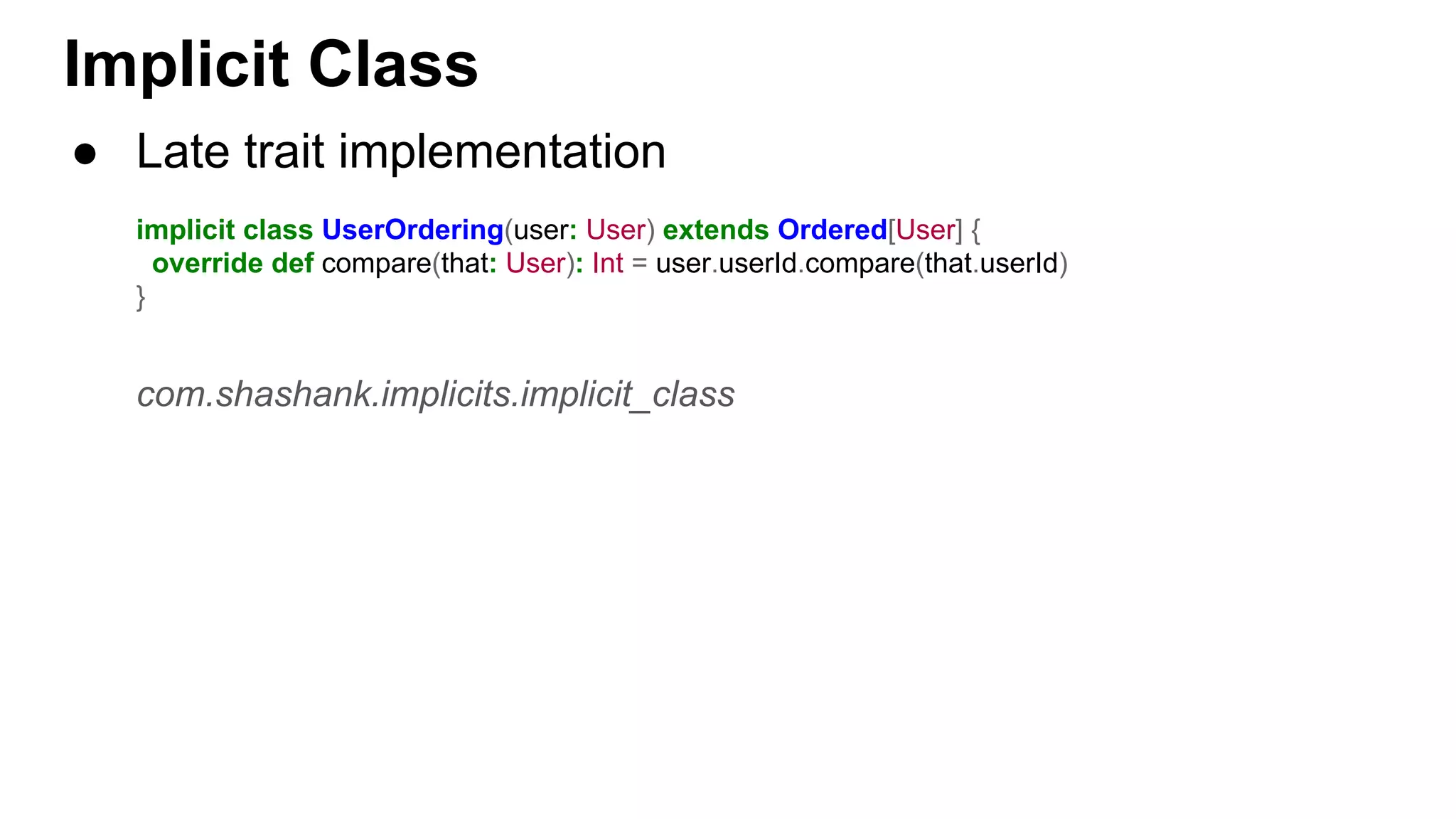 Implicit Class

● Late trait implementation

implicit class UserOrdering(user: User) extends Ordered[User] {
  override def compare(that: User): Int = user.userId.compare(that.userId)
}

com.shashank.implicits.implicit_class